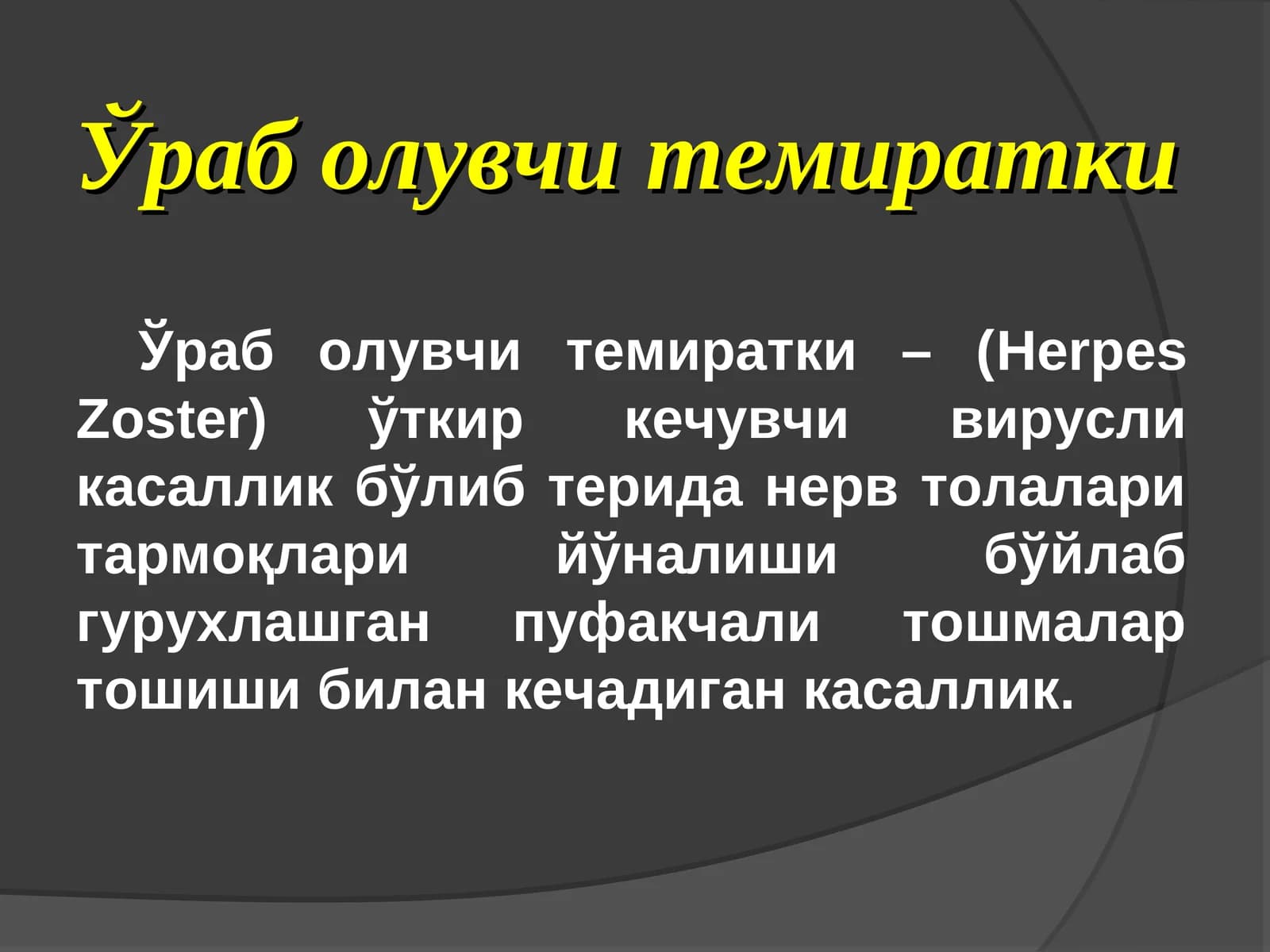 Ўраб олувчи темиратки

Ўраб олувчи темиратки – (Herpes Zoster) ўткир кечувчи вирусли касаллик бўлиб терида нерв толалари тармоқлари йўналиши бўйлаб гурухлашган пуфакчали тошмалар тошиши билан кечадиган касаллик.